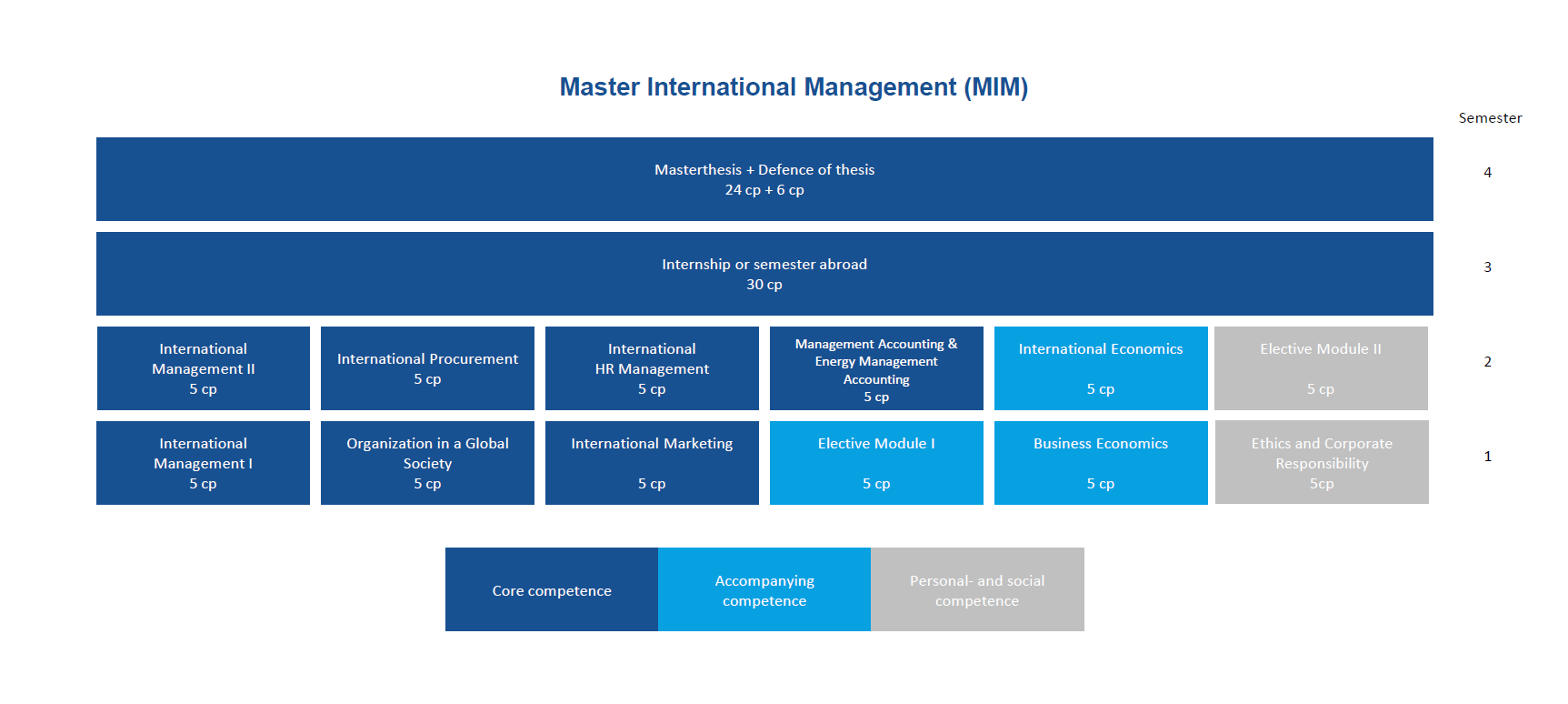 Master International Management (MIM)

Semester

Masterthesis + Defence of thesis
24 cp + 6 cp

4

Internship or semester abroad
30 cp

3

International Management II
5 cp

International Procurement
5 cp

International HR Management
5 cp

Management Accounting & Energy Management Accounting
5 cp

International Economics
5 cp

Elective Module II
5 cp

2

International Management I
5 cp

Organization in a Global Society
5 cp

International Marketing
5 cp

Elective Module I
5 cp

Business Economics
5 cp

Ethics and Corporate Responsibility
5cp

1

Core competence

Accompanying competence

Personal- and social competence